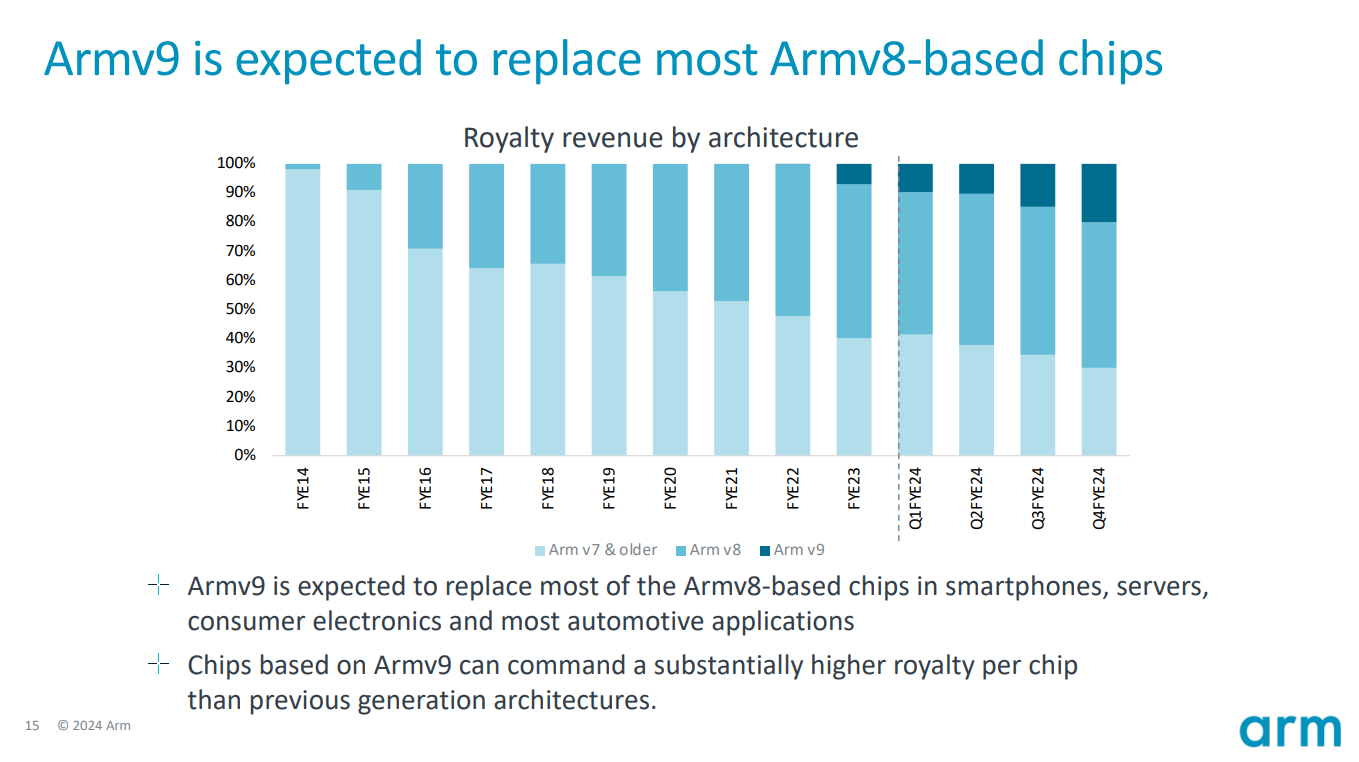 Armv9 is expected to replace most Armv8-based chips

Royalty revenue by architecture

100%
90%
80%
70%
60%
50%
40%
30%
20%
10%
0%

FYE14 FYE15 FYE16 FYE17 FYE18 FYE19 FYE20 FYE21 FYE22 FYE23 Q1FYE24 Q2FYE24 Q3FYE24 Q4FYE24

Arm v7 & older Arm v8 Arm v9

Armv9 is expected to replace most of the Armv8-based chips in smartphones, servers, consumer electronics and most automotive applications

Chips based on Armv9 can command a substantially higher royalty per chip than previous generation architectures.

15 © 2024 Arm

arm